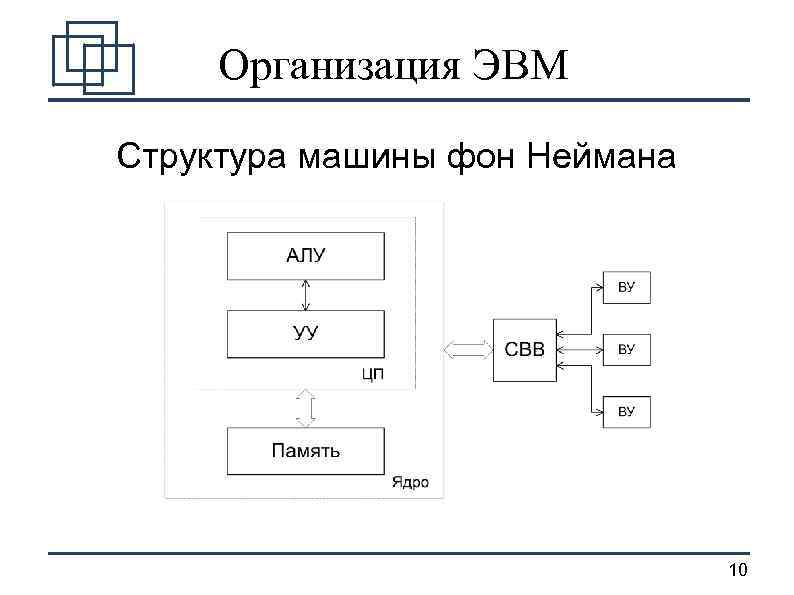 Организация ЭВМ

Структура машины фон Неймана

АЛУ

УУ

ЦП

Память

Ядро

СВВ

ВУ

ВУ

ВУ

10